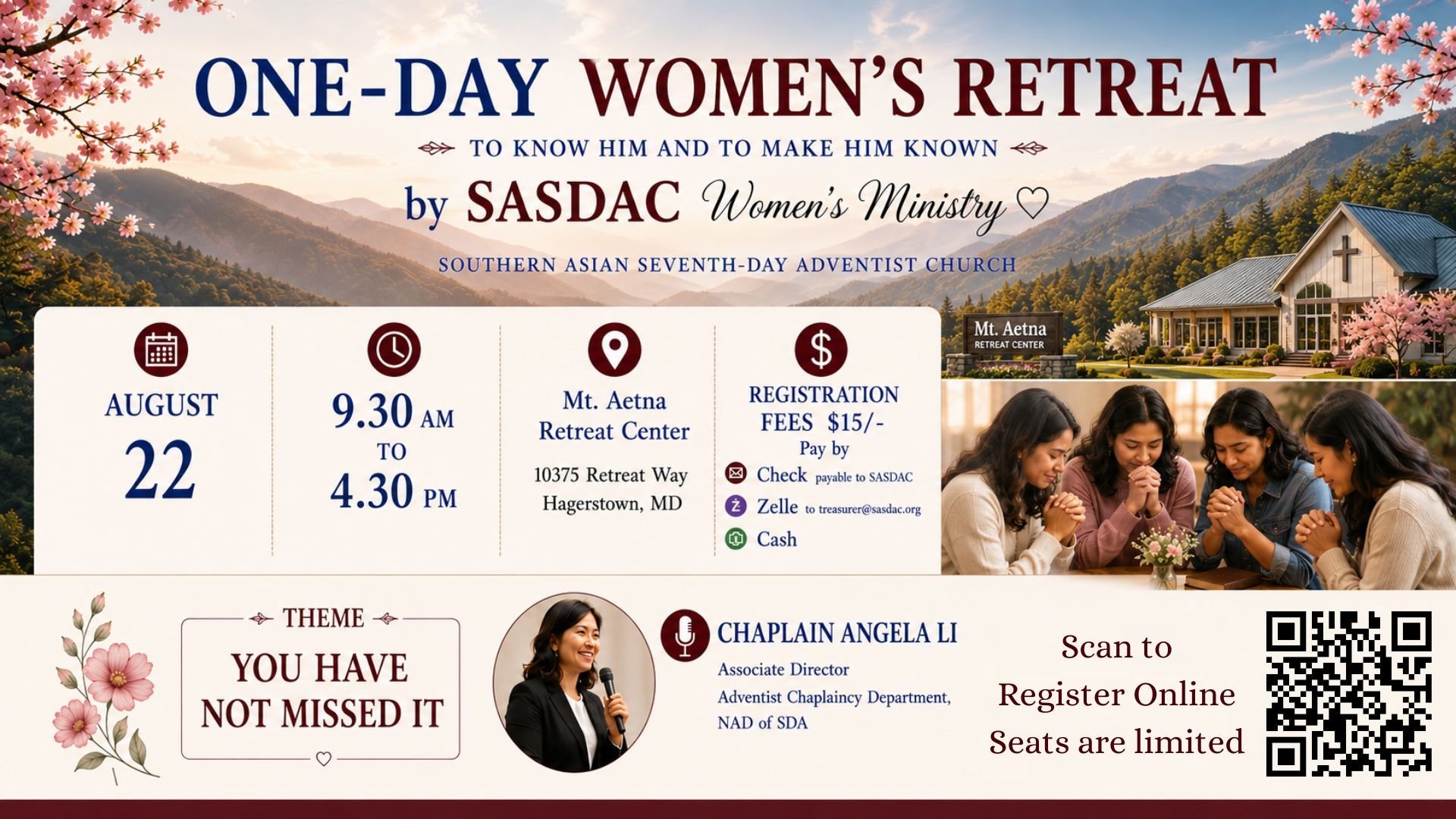 ONE-DAY WOMEN'S RETREAT

TO KNOW HIM AND TO MAKE HIM KNOWN

by SASDAC Women's Ministry

SOUTHERN ASIAN SEVENTH-DAY ADVENTIST CHURCH

Mt. Aetna
RETREAT CENTER

AUGUST
22

9.30 AM
TO
4.30 PM

Mt. Aetna
Retreat Center
10375 Retreat Way
Hagerstown, MD

REGISTRATION
FEES $15/-
Pay by
Check payable to SASDAC
Zelle to treasurer@sasdac.org
Cash

THEME
YOU HAVE NOT MISSED IT

CHAPLAIN ANGELA LI
Associate Director
Adventist Chaplaincy Department,
NAD of SDA

Scan to
Register Online
Seats are limited